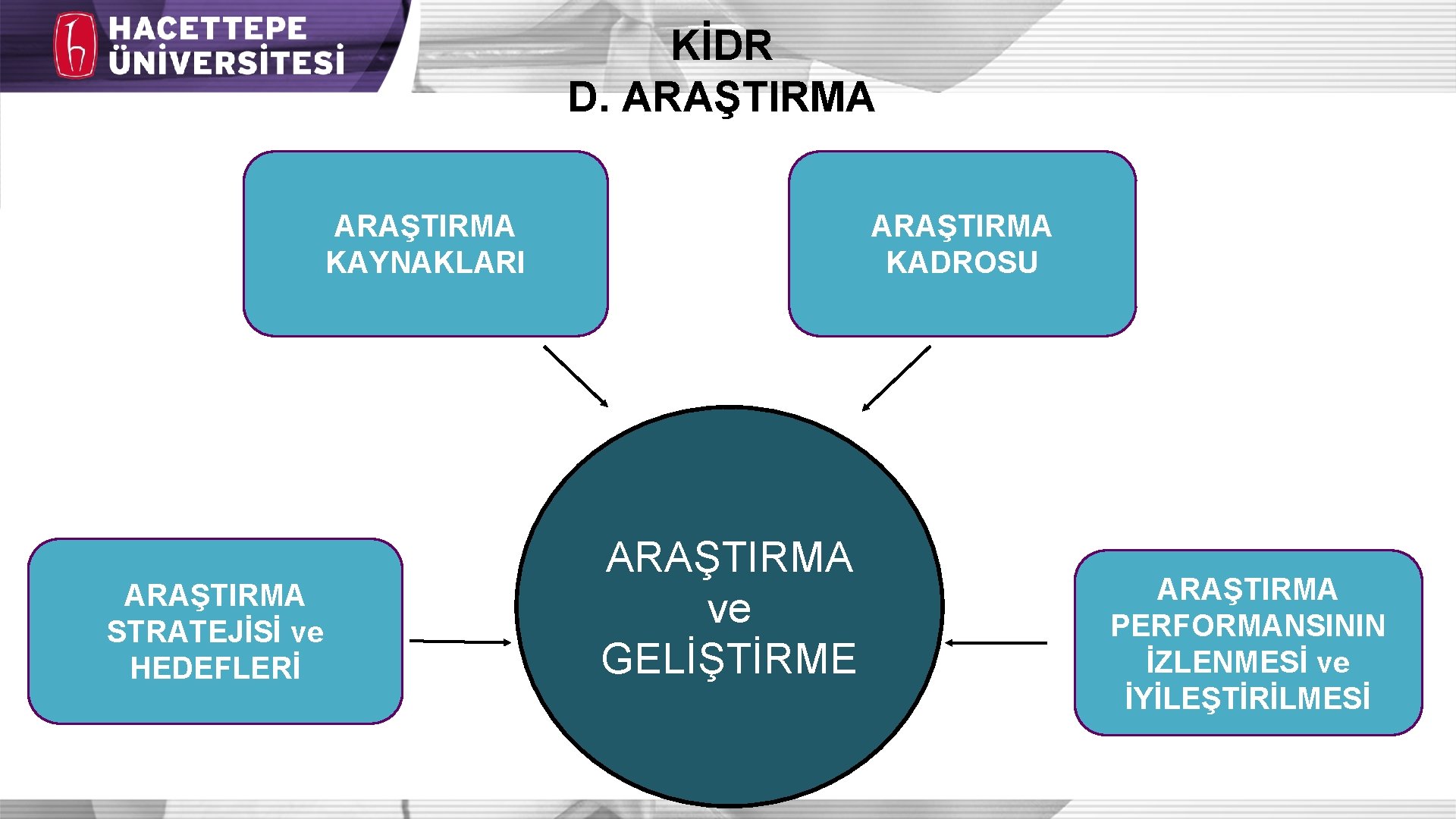 HACETTEPE ÜNİVERSİTESİ

KİDR
D. ARAŞTIRMA

ARAŞTIRMA KAYNAKLARI

ARAŞTIRMA KADROSU

ARAŞTIRMA STRATEJİSİ ve HEDEFLERİ

ARAŞTIRMA ve GELİŞTİRME

ARAŞTIRMA PERFORMANSININ İZLENMESİ ve İYİLEŞTİRİLMESİ